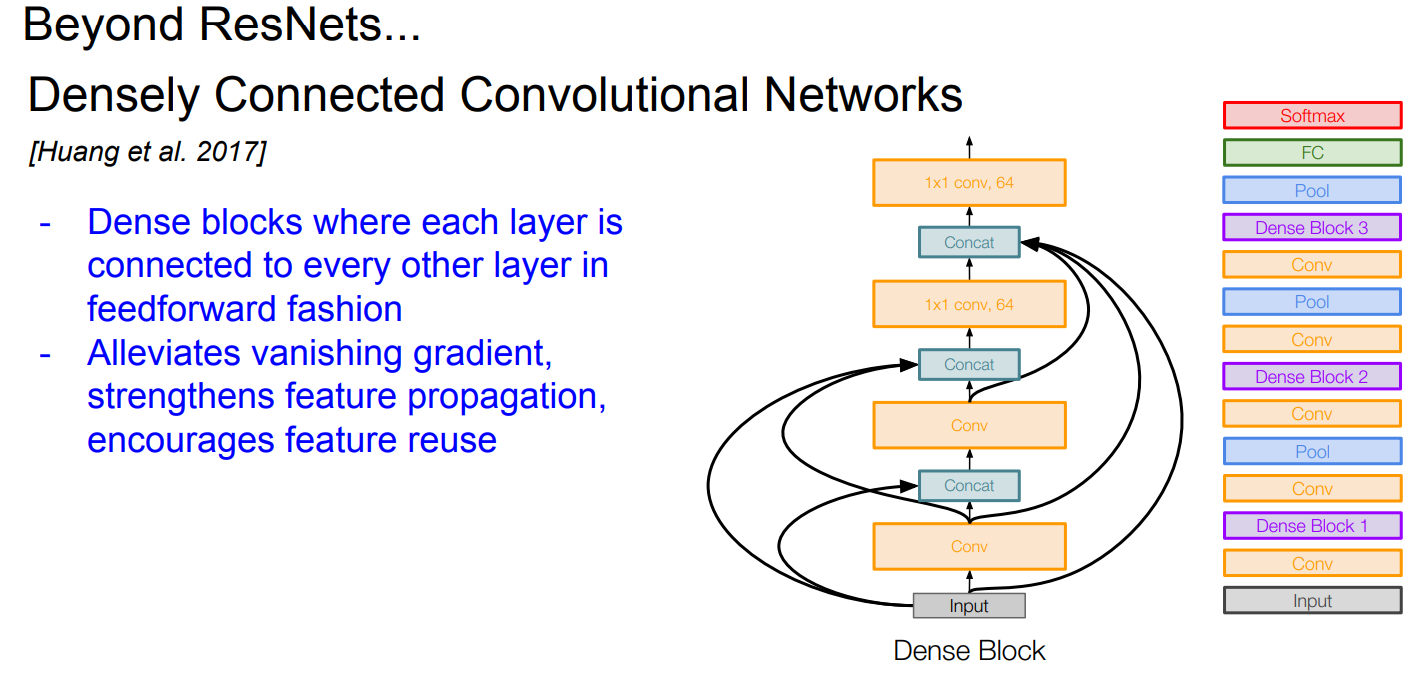 Beyond ResNets...

Densely Connected Convolutional Networks

[Huang et al. 2017]

- Dense blocks where each layer is connected to every other layer in feedforward fashion
- Alleviates vanishing gradient, strengthens feature propagation, encourages feature reuse

1x1 conv, 64

Concat

1x1 conv, 64

Concat

Conv

Concat

Conv

Input

Dense Block

Softmax

FC

Pool

Dense Block 3

Conv

Pool

Conv

Dense Block 2

Conv

Pool

Conv

Dense Block 1

Conv

Input